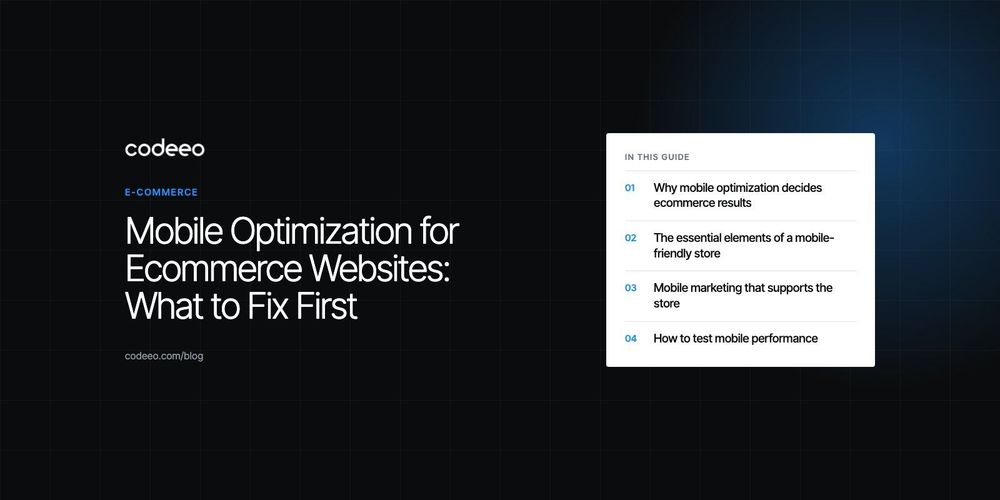 codeeo

E-COMMERCE

Mobile Optimization for Ecommerce Websites: What to Fix First

codeeo.com/blog

IN THIS GUIDE

01 Why mobile optimization decides ecommerce results

02 The essential elements of a mobile-friendly store

03 Mobile marketing that supports the store

04 How to test mobile performance